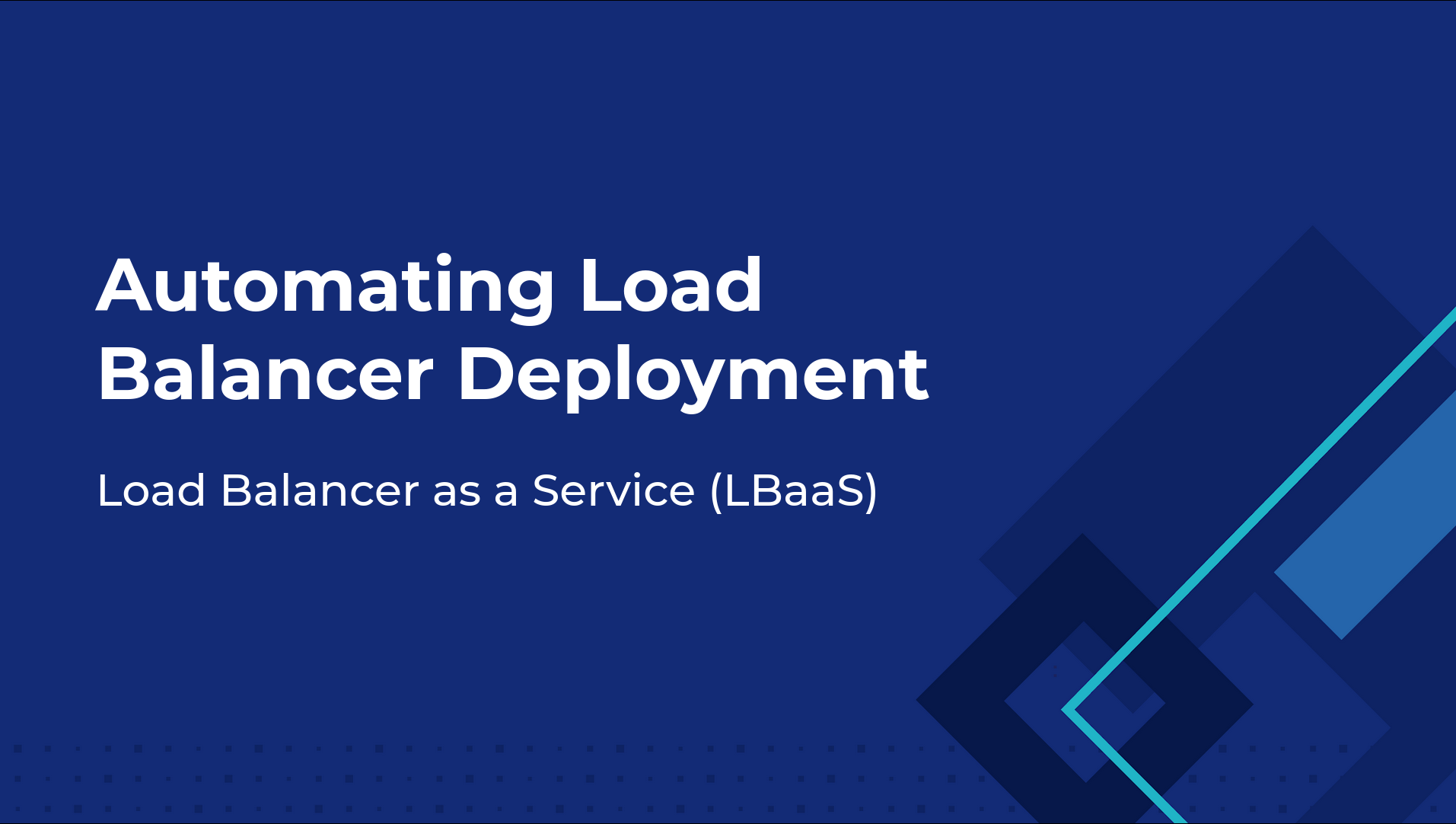 Automating Load Balancer Deployment

Load Balancer as a Service (LBaaS)